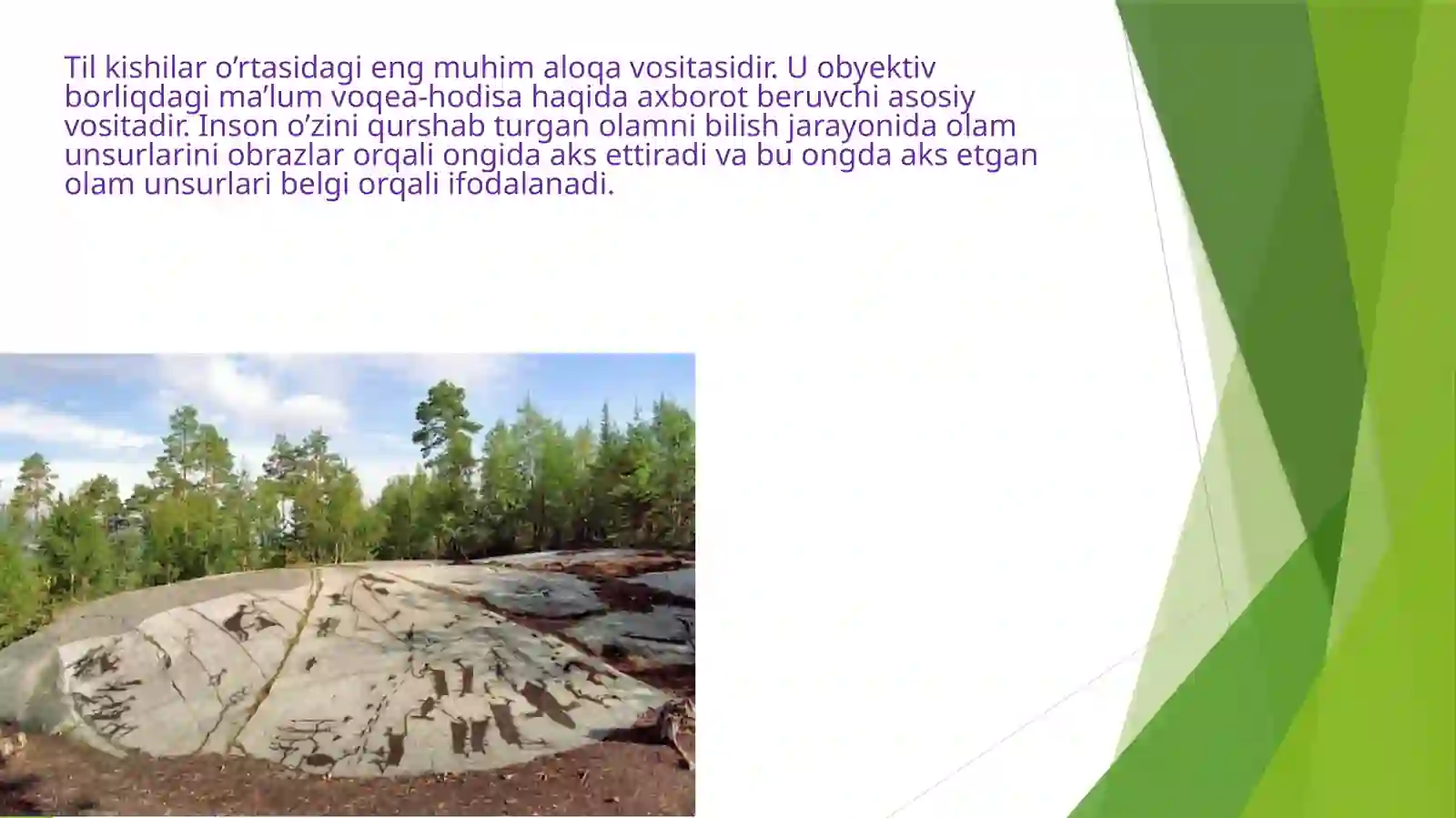 Til kishilar o’rtasidagi eng muhim aloqa vositasidir. U obyektiv borliqdagi ma’lum voqea-hodisa haqida axborot beruvchi asosiy vositadir. Inson o’zini qurshab turgan olamni bilish jarayonida olam unsurlarini obrazlar orqali ongida aks ettiradi va bu ongda aks etgan olam unsurlari belgi orqali ifodalanadi.